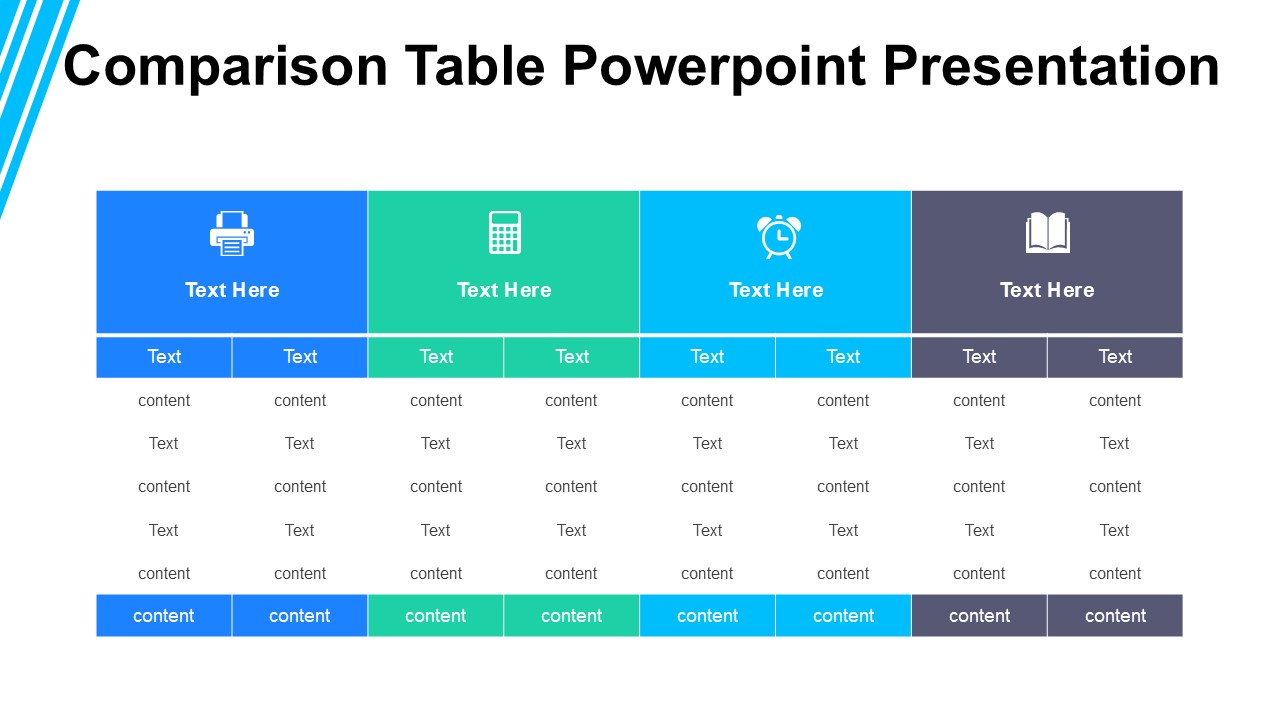 Comparison Table Powerpoint Presentation

| Text Here | | Text Here | | Text Here | | Text Here | |
|---|---|---|---|---|---|---|---|
| Text | Text | Text | Text | Text | Text | Text | Text |
| content | content | content | content | content | content | content | content |
| Text | Text | Text | Text | Text | Text | Text | Text |
| content | content | content | content | content | content | content | content |
| Text | Text | Text | Text | Text | Text | Text | Text |
| content | content | content | content | content | content | content | content |
| content | content | content | content | content | content | content | content |